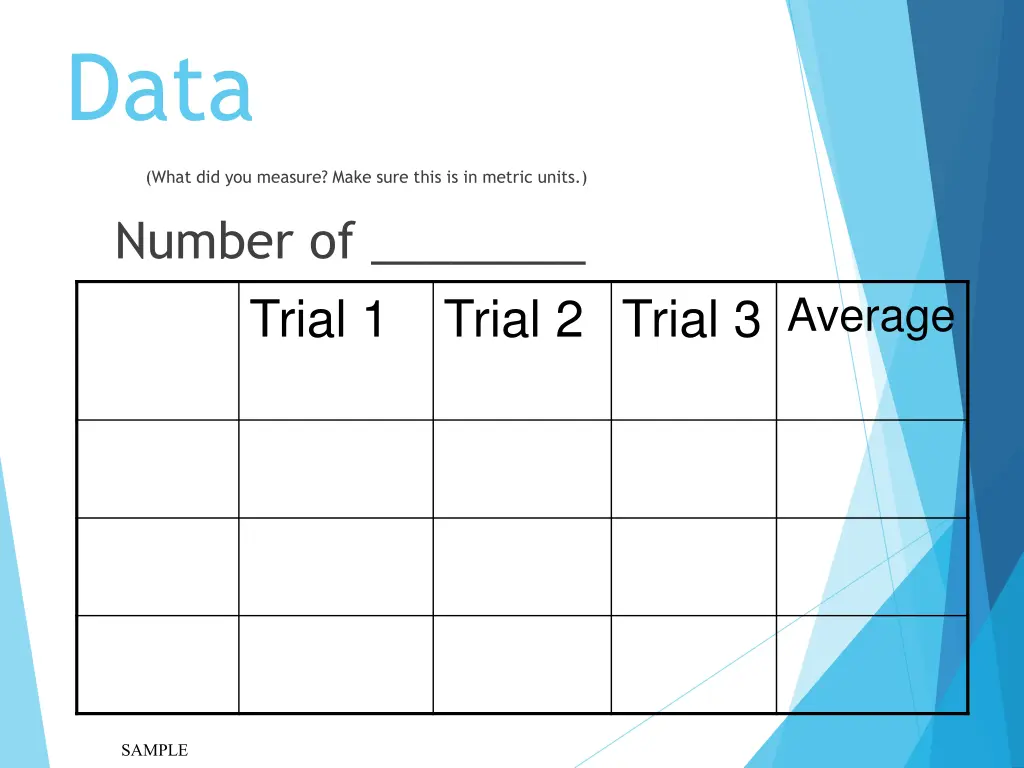 Data

(What did you measure? Make sure this is in metric units.)

Number of ________

| | Trial 1 | Trial 2 | Trial 3 | Average |
|---|---|---|---|---|
| | | | | |
| | | | | |
| | | | | |

SAMPLE